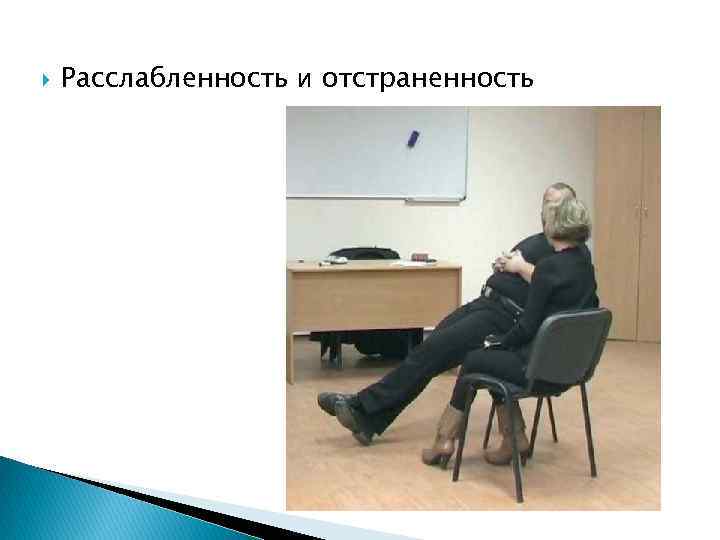 Расслабленность и отстраненность